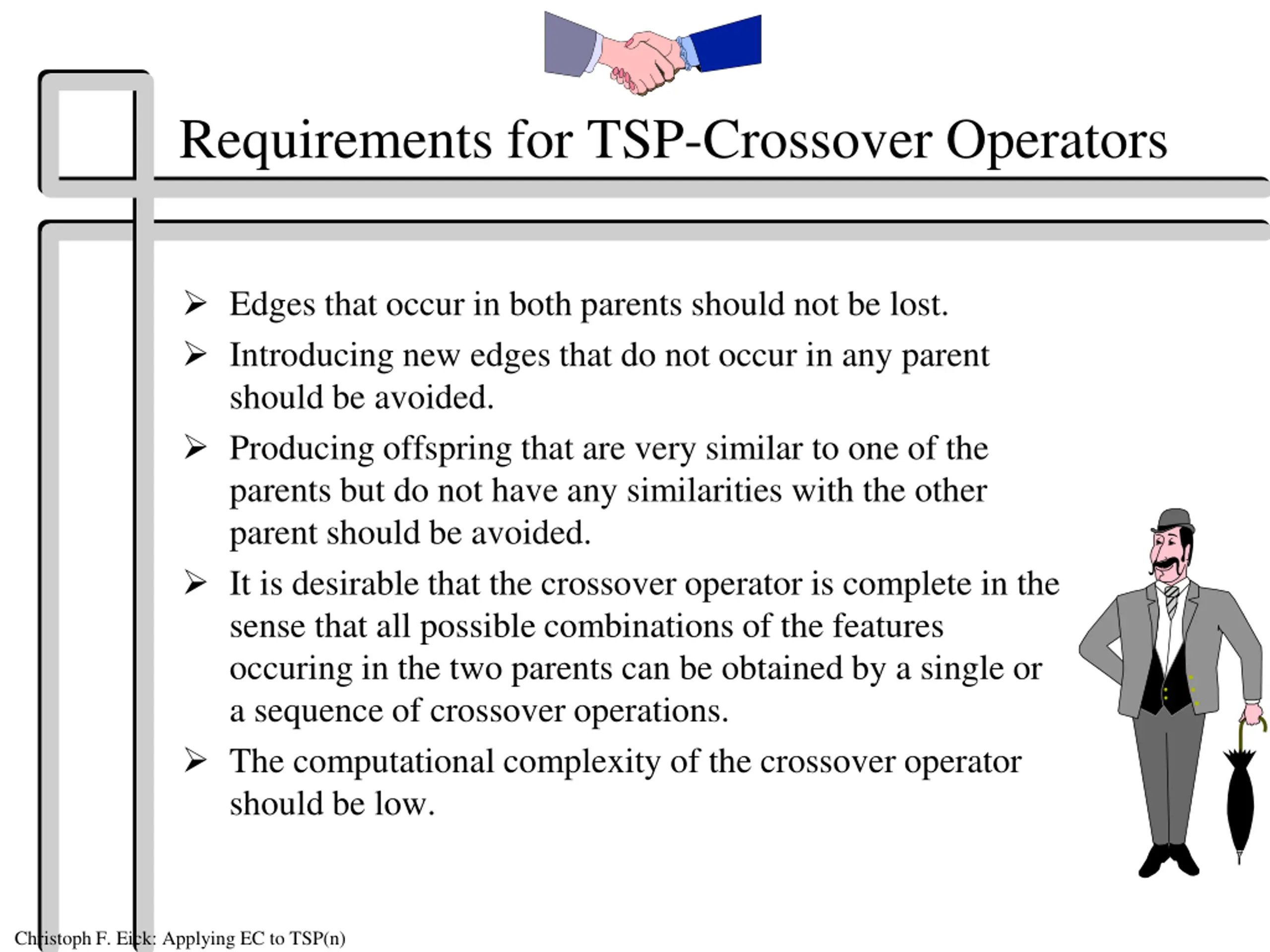 Requirements for TSP-Crossover Operators

➢ Edges that occur in both parents should not be lost.

➢ Introducing new edges that do not occur in any parent should be avoided.

➢ Producing offspring that are very similar to one of the parents but do not have any similarities with the other parent should be avoided.

➢ It is desirable that the crossover operator is complete in the sense that all possible combinations of the features occuring in the two parents can be obtained by a single or a sequence of crossover operations.

➢ The computational complexity of the crossover operator should be low.

Christoph F. Eick: Applying EC to TSP(n)